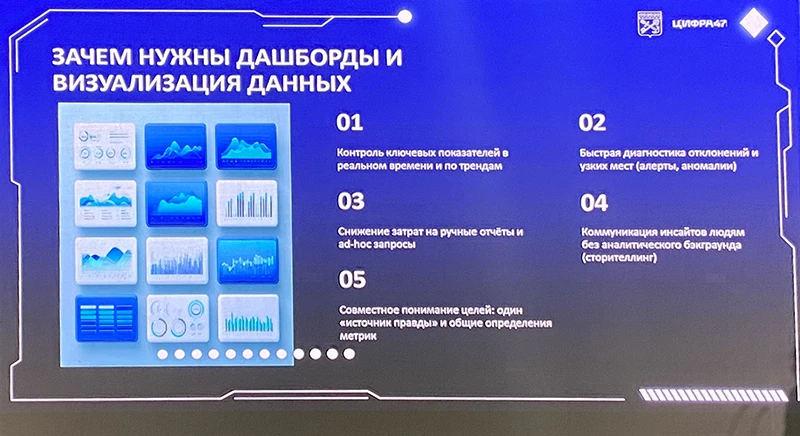 ЦИФРА47

ЗАЧЕМ НУЖНЫ ДАШБОРДЫ И ВИЗУАЛИЗАЦИЯ ДАННЫХ

01

Контроль ключевых показателей в реальном времени и по трендам

02

Быстрая диагностика отклонений и узких мест (алерты, аномалии)

03

Снижение затрат на ручные отчёты и ad-hoc запросы

04

Коммуникация инсайтов людям без аналитического бэкграунда (сторителлинг)

05

Совместное понимание целей: один «источник правды» и общие определения метрик